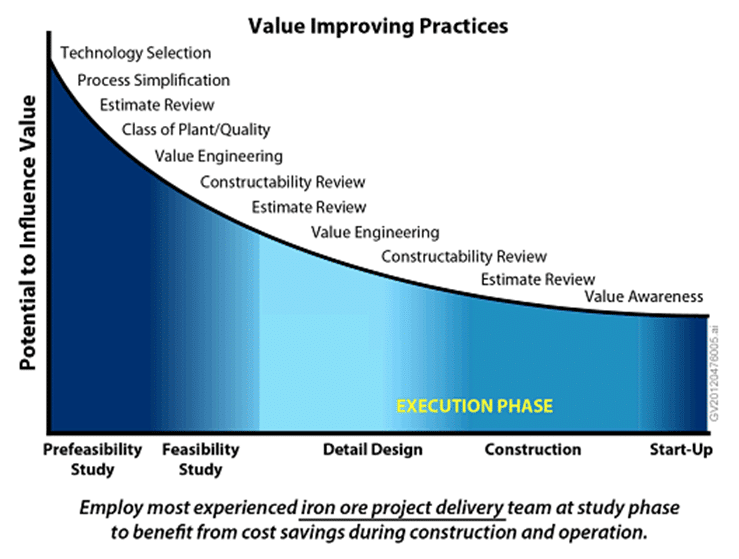 Value Improving Practices

Potential to Influence Value

Technology Selection
Process Simplification
Estimate Review
Class of Plant/Quality
Value Engineering
Constructability Review
Estimate Review
Value Engineering
Constructability Review
Estimate Review
Value Awareness

EXECUTION PHASE

GV20120476005.ai

Prefeasibility Study
Feasibility Study
Detail Design
Construction
Start-Up

Employ most experienced iron ore project delivery team at study phase to benefit from cost savings during construction and operation.